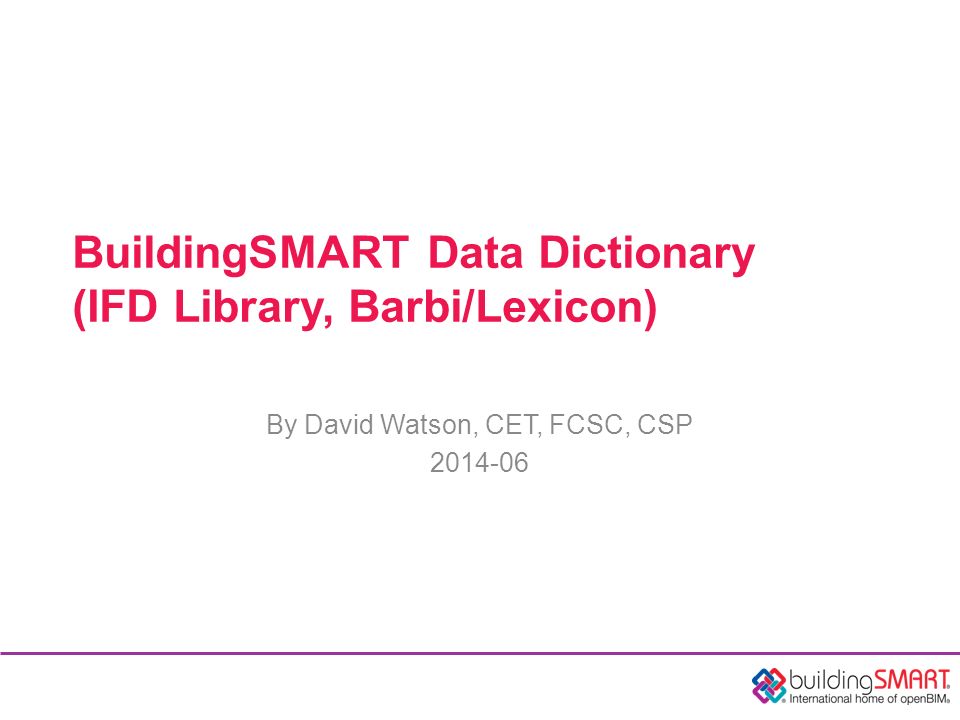 BuildingSMART Data Dictionary
(IFD Library, Barbi/Lexicon)

By David Watson, CET, FCSC, CSP
2014-06

buildingSMART
International home of openBIM